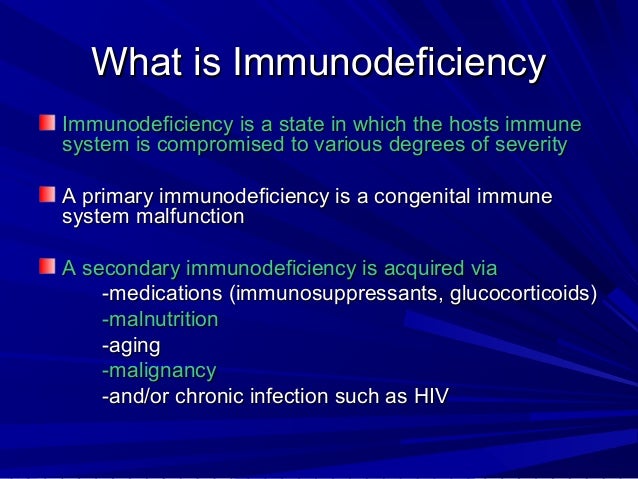 What is Immunodeficiency

Immunodeficiency is a state in which the hosts immune system is compromised to various degrees of severity

A primary immunodeficiency is a congenital immune system malfunction

A secondary immunodeficiency is acquired via
-medications (immunosuppressants, glucocorticoids)
-malnutrition
-aging
-malignancy
-and/or chronic infection such as HIV